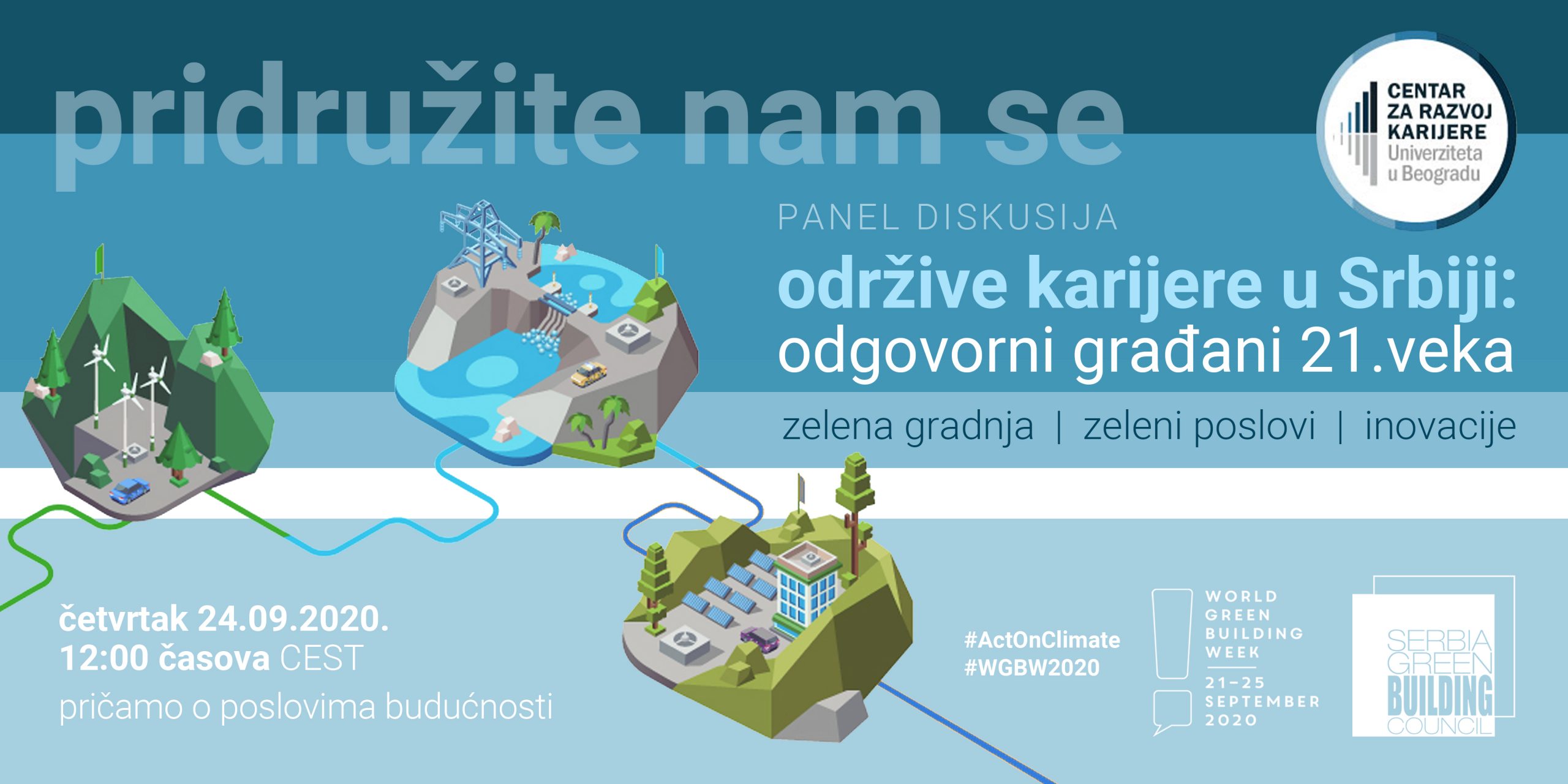 pridružite nam se

CENTAR ZA RAZVOJ KARIJERE Univerziteta u Beogradu

PANEL DISKUSIJA

održive karijere u Srbiji: odgovorni građani 21.veka

zelena gradnja | zeleni poslovi | inovacije

četvrtak 24.09.2020.
12:00 časova CEST
pričamo o poslovima budućnosti

#ActOnClimate
#WGBW2020

WORLD GREEN BUILDING WEEK
21–25 SEPTEMBER 2020

SERBIA GREEN BUILDING COUNCIL